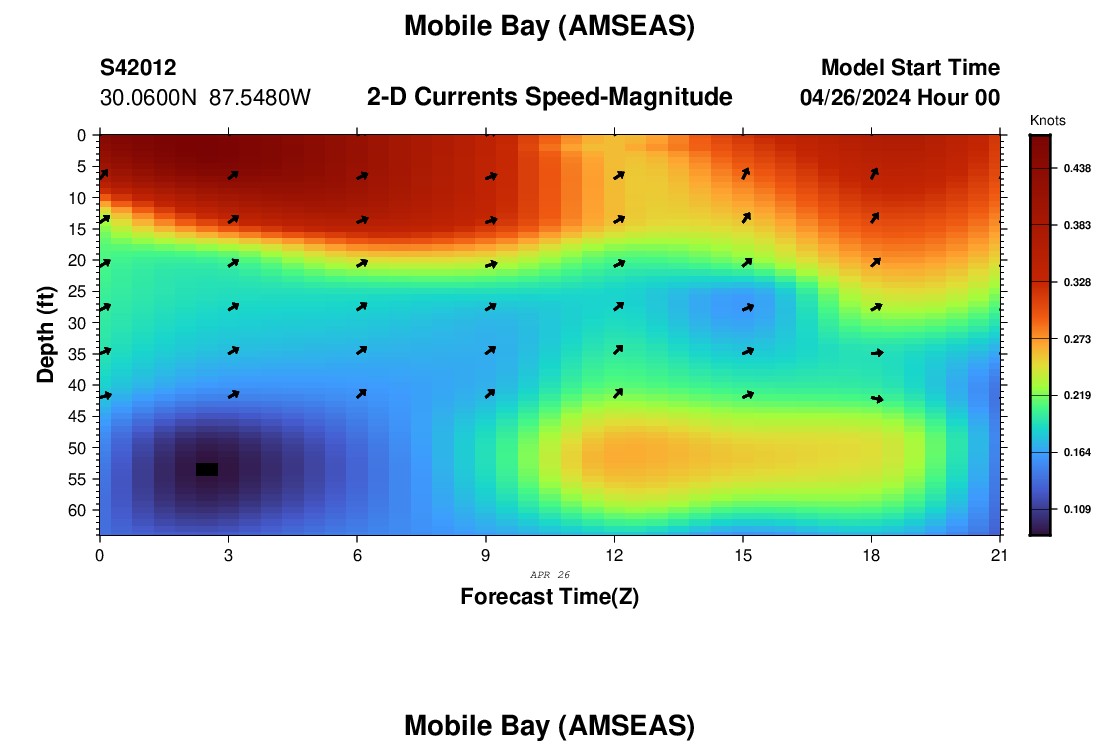 Mobile Bay (AMSEAS)

S42012
30.0600N 87.5480W

2-D Currents Speed-Magnitude

Model Start Time
04/26/2024 Hour 00

Knots
0.438
0.383
0.328
0.273
0.219
0.164
0.109

Depth (ft)
0
5
10
15
20
25
30
35
40
45
50
55
60

0
3
6
9
12
15
18
21

APR 26

Forecast Time(Z)

Mobile Bay (AMSEAS)